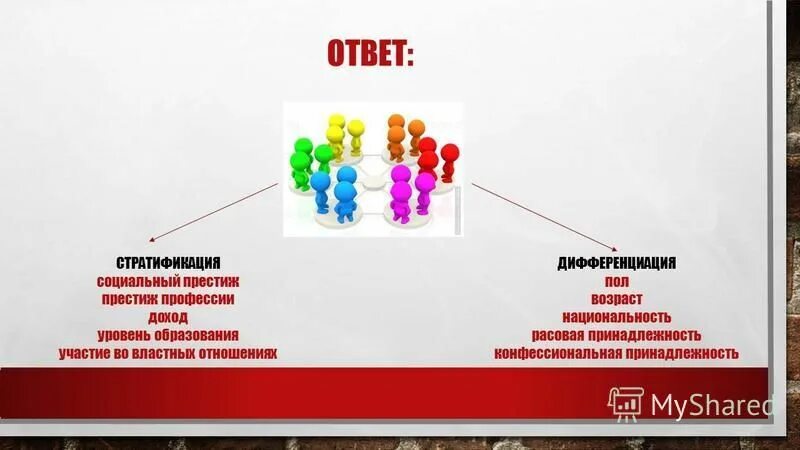 ОТВЕТ:

СТРАТИФИКАЦИЯ
социальный престиж
престиж профессии
доход
уровень образования
участие во властных отношениях

ДИФФЕРЕНЦИАЦИЯ
пол
возраст
национальность
расовая принадлежность
конфессиональная принадлежность

MyShared